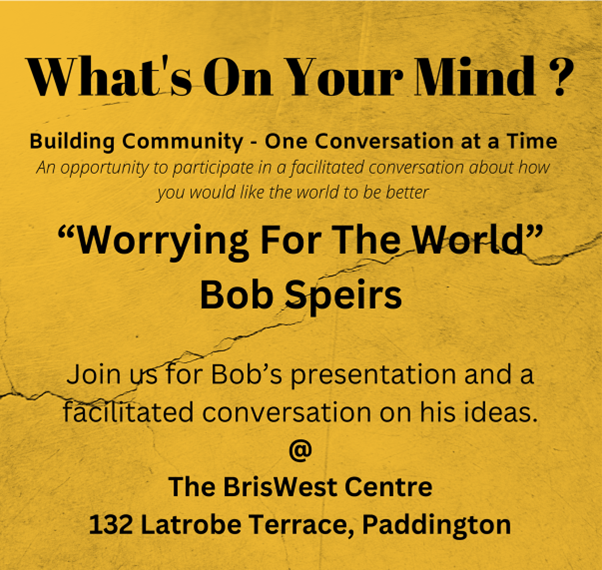 What's On Your Mind ?

Building Community - One Conversation at a Time
An opportunity to participate in a facilitated conversation about how you would like the world to be better

“Worrying For The World”
Bob Speirs

Join us for Bob’s presentation and a facilitated conversation on his ideas.
@
The BrisWest Centre
132 Latrobe Terrace, Paddington